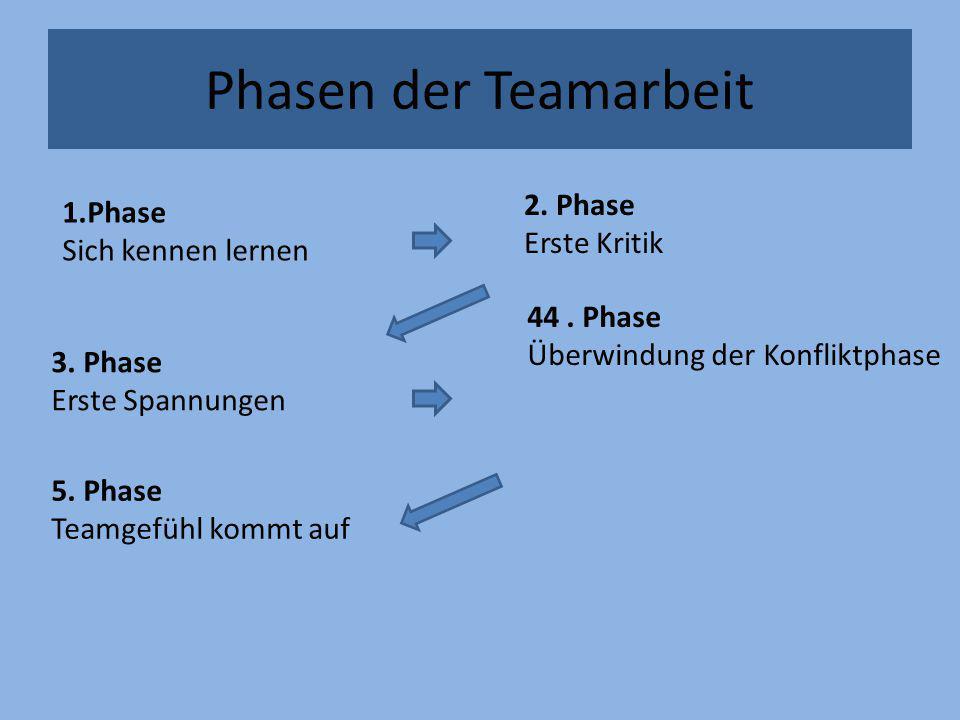 Phasen der Teamarbeit

1.Phase
Sich kennen lernen

2. Phase
Erste Kritik

3. Phase
Erste Spannungen

44 . Phase
Überwindung der Konfliktphase

5. Phase
Teamgefühl kommt auf